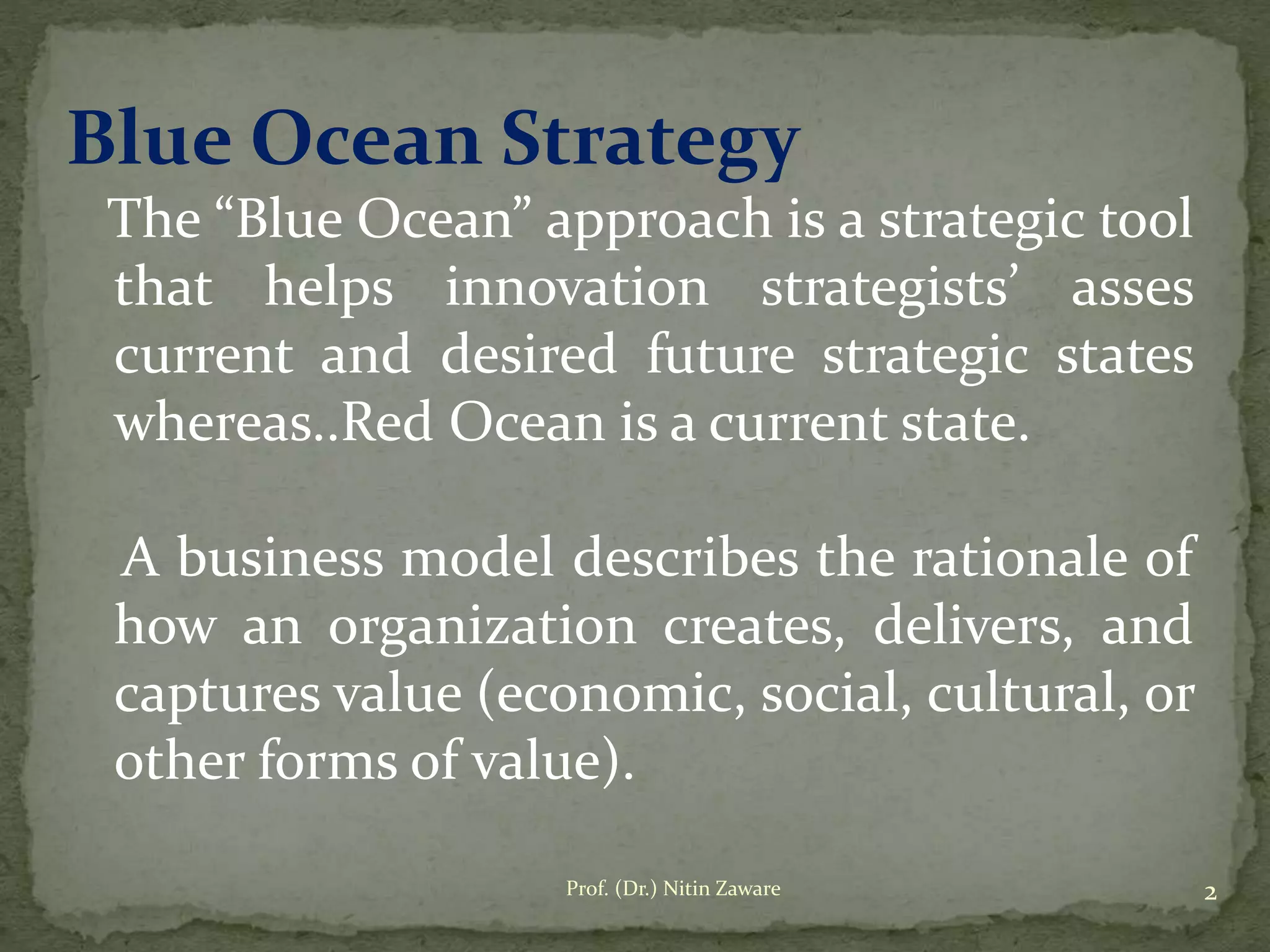 Blue Ocean Strategy

The “Blue Ocean” approach is a strategic tool that helps innovation strategists’ asses current and desired future strategic states whereas..Red Ocean is a current state.

A business model describes the rationale of how an organization creates, delivers, and captures value (economic, social, cultural, or other forms of value).

Prof. (Dr.) Nitin Zaware

2